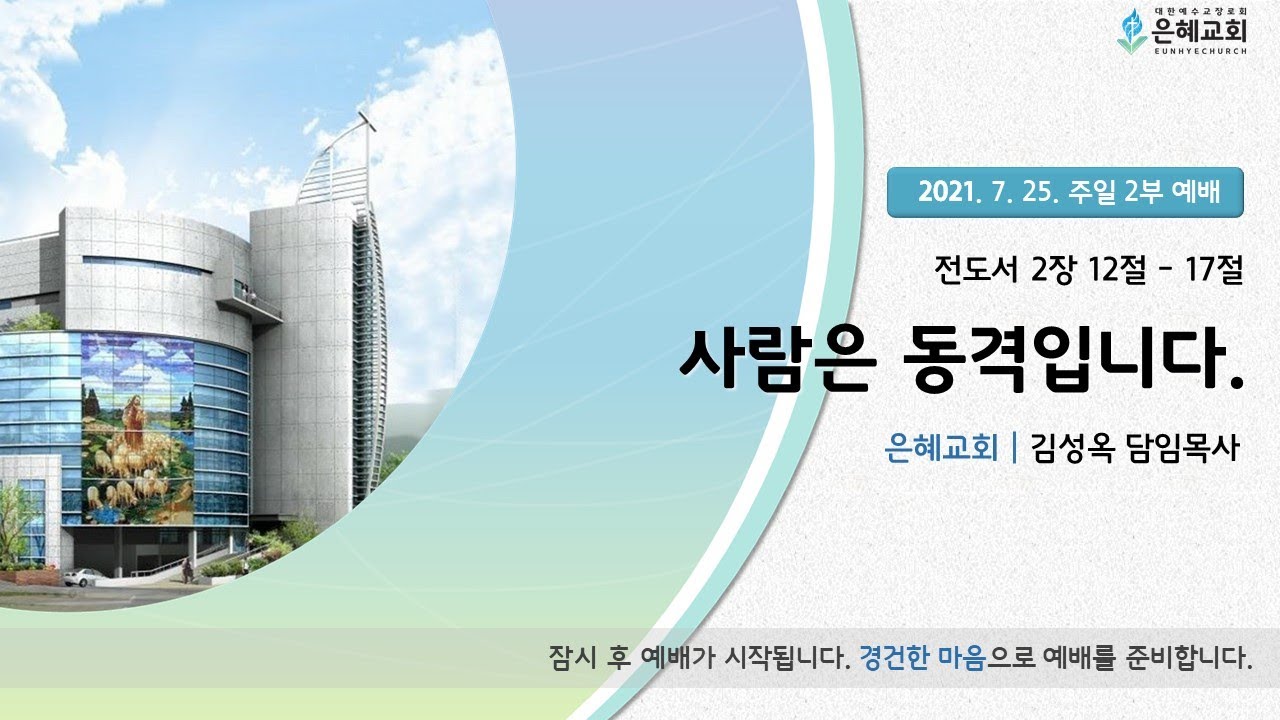 대한예수교장로회
은혜교회
EUNHYECHURCH

2021. 7. 25. 주일 2부 예배

전도서 2장 12절 - 17절

사람은 동격입니다.

은혜교회 | 김성옥 담임목사

잠시 후 예배가 시작됩니다. 경건한 마음으로 예배를 준비합니다.